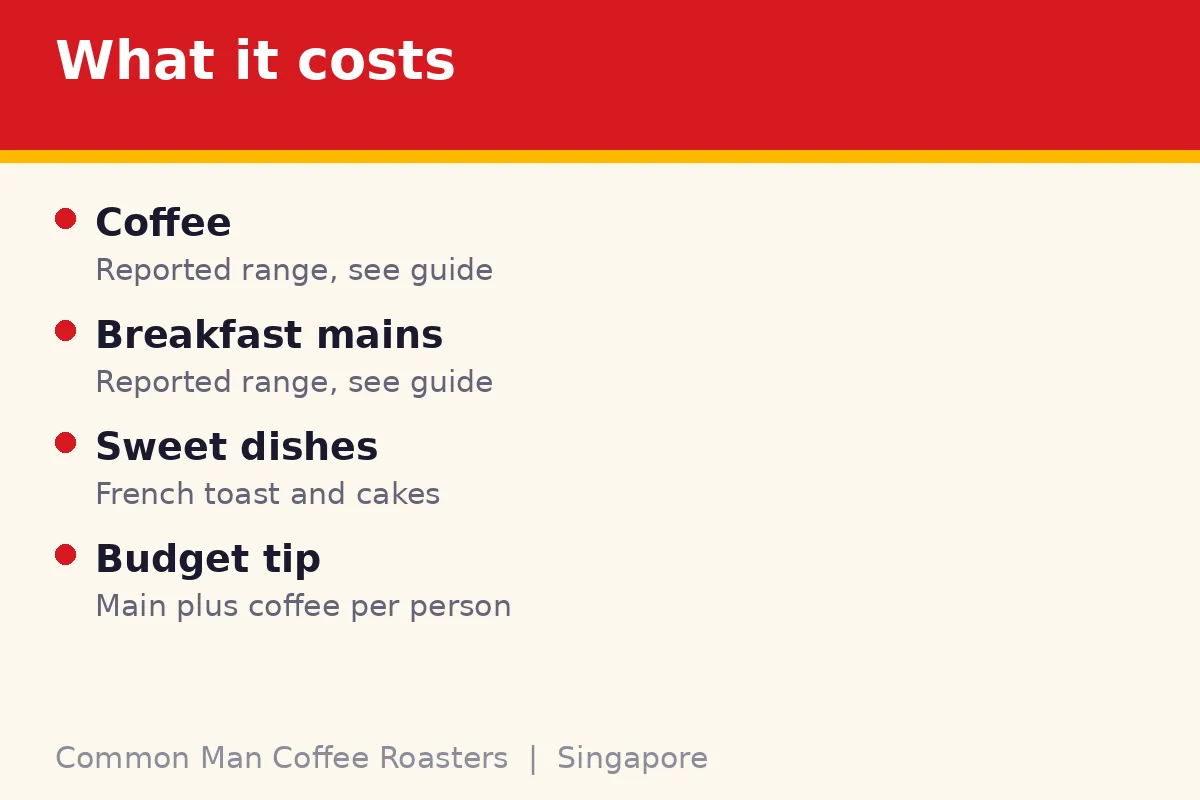 What it costs

• Coffee
Reported range, see guide

• Breakfast mains
Reported range, see guide

• Sweet dishes
French toast and cakes

• Budget tip
Main plus coffee per person

Common Man Coffee Roasters | Singapore